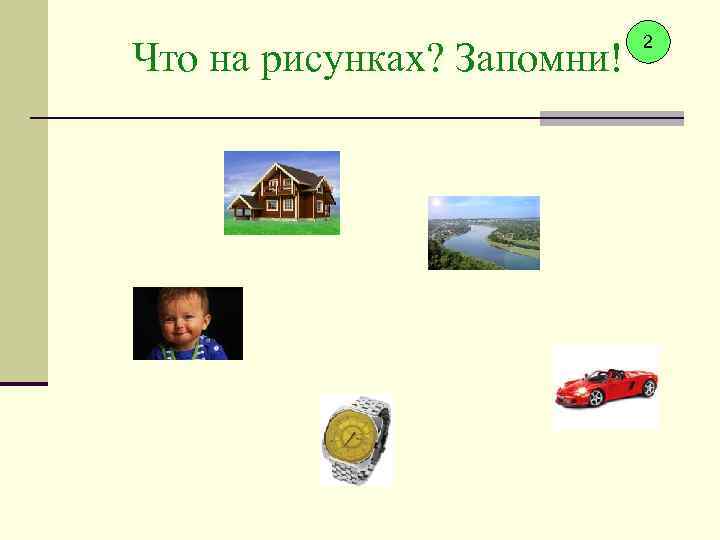 Что на рисунках? Запомни!

2